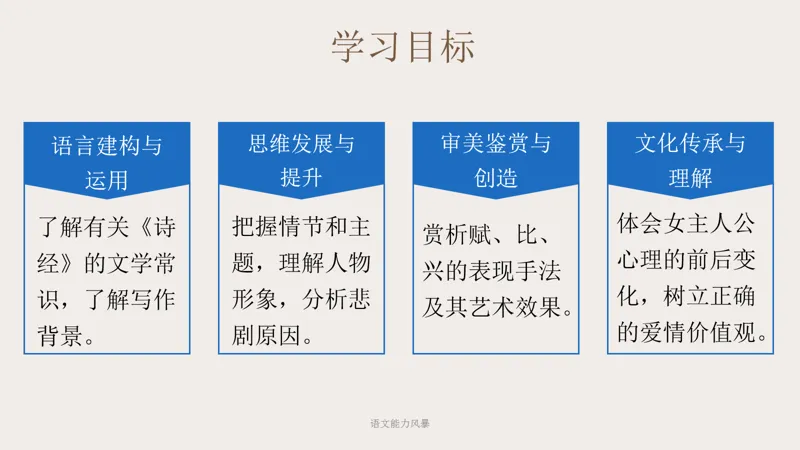 学习目标

语言建构与运用

了解有关《诗经》的文学常识，了解写作背景。

思维发展与提升

把握情节和主题，理解人物形象，分析悲剧原因。

审美鉴赏与创造

赏析赋、比、兴的表现手法及其艺术效果。

文化传承与理解

体会女主人公心理的前后变化，树立正确的爱情价值观。

语文能力风暴